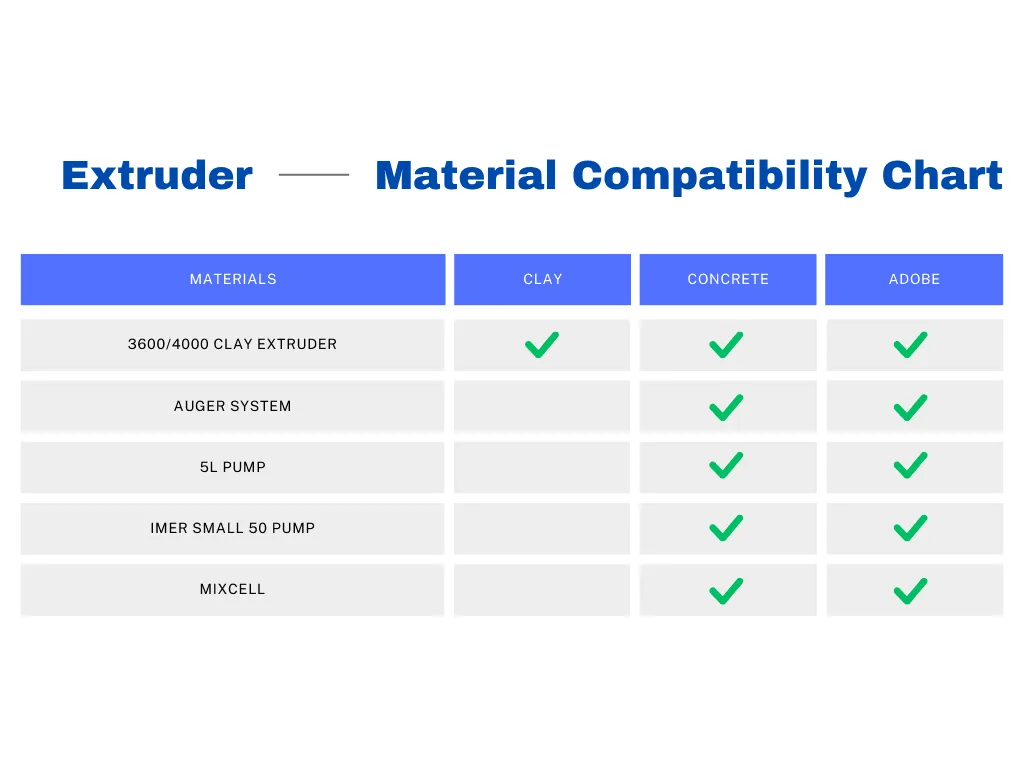 Extruder — Material Compatibility Chart

| MATERIALS | CLAY | CONCRETE | ADOBE |
|---|---|---|---|
| 3600/4000 CLAY EXTRUDER | ✓ | ✓ | ✓ |
| AUGER SYSTEM | | ✓ | ✓ |
| 5L PUMP | | ✓ | ✓ |
| IMER SMALL 50 PUMP | | ✓ | ✓ |
| MIXCELL | | ✓ | ✓ |